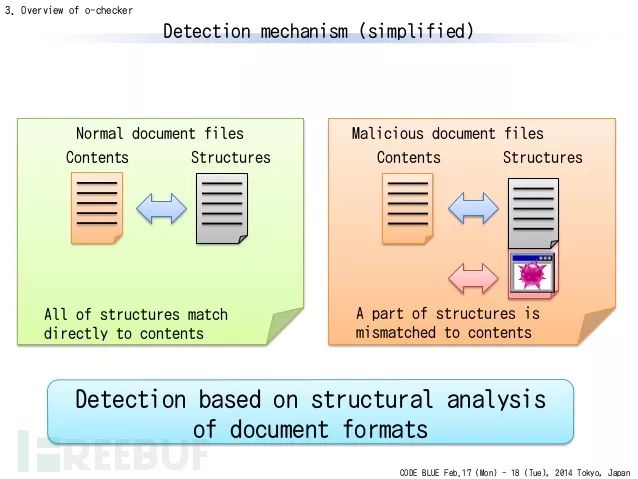 3. Overview of o-checker

Detection mechanism (simplified)

Normal document files

Contents

Structures

All of structures match directly to contents

Malicious document files

Contents

Structures

A part of structures is mismatched to contents

Detection based on structural analysis of document formats

FREEBUF

CODE BLUE Feb.17 (Mon) - 18 (Tue), 2014 Tokyo, Japan